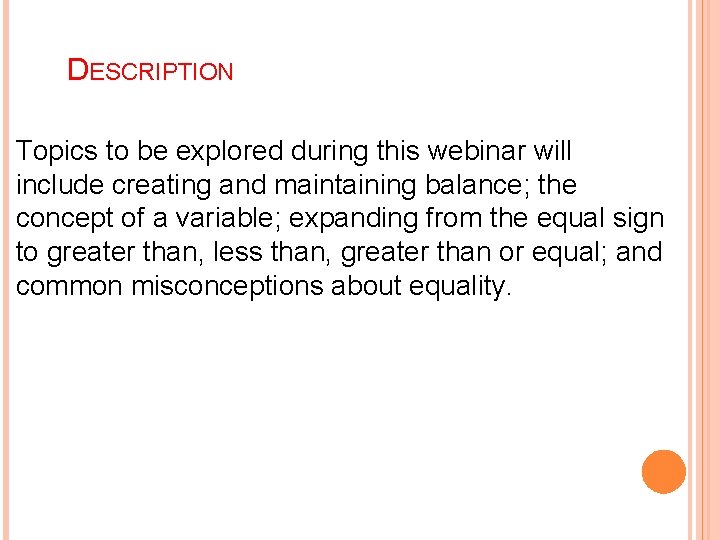 DESCRIPTION

Topics to be explored during this webinar will include creating and maintaining balance; the concept of a variable; expanding from the equal sign to greater than, less than, greater than or equal; and common misconceptions about equality.